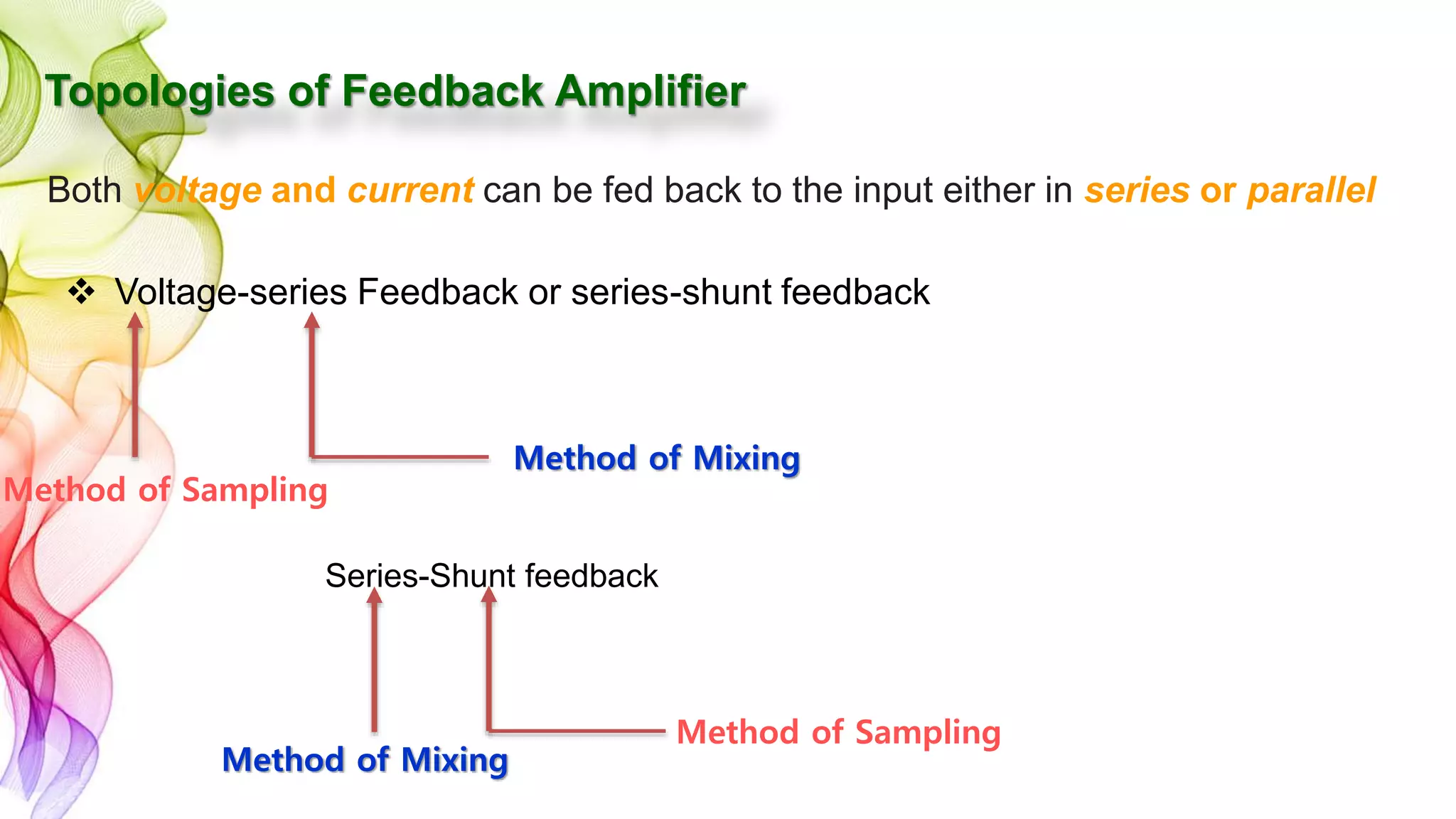 Topologies of Feedback Amplifier

Both voltage and current can be fed back to the input either in series or parallel

❖ Voltage-series Feedback or series-shunt feedback

Method of Mixing

Method of Sampling

Series-Shunt feedback

Method of Sampling

Method of Mixing